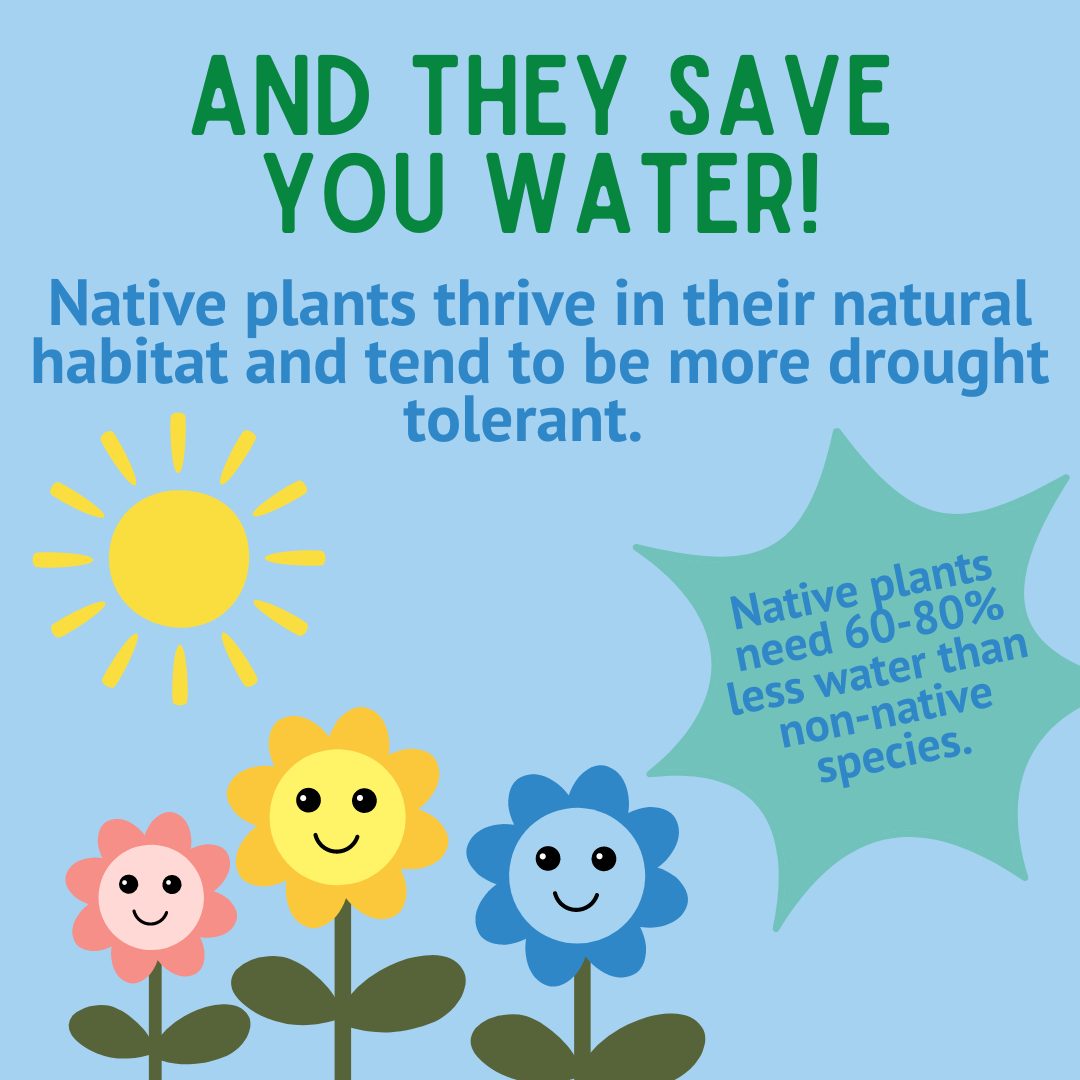 AND THEY SAVE YOU WATER!

Native plants thrive in their natural habitat and tend to be more drought tolerant.

Native plants need 60-80% less water than non-native species.